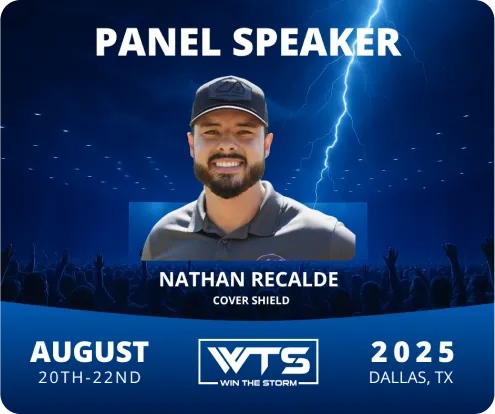 PANEL SPEAKER

NATHAN RECALDE
COVER SHIELD

AUGUST
20TH-22ND

WTS
WIN THE STORM

2025
DALLAS, TX